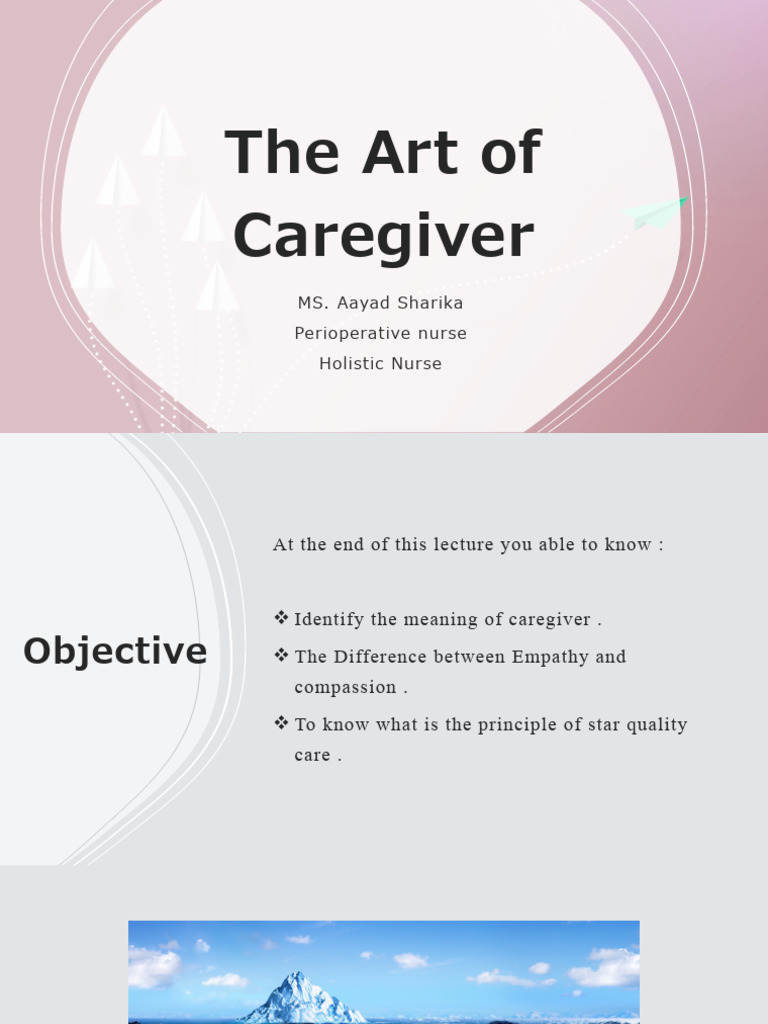 The Art of Caregiver

MS. Aayad Sharika
Perioperative nurse
Holistic Nurse

Objective

At the end of this lecture you able to know :

❖ Identify the meaning of caregiver .
❖ The Difference between Empathy and compassion .
❖ To know what is the principle of star quality care .